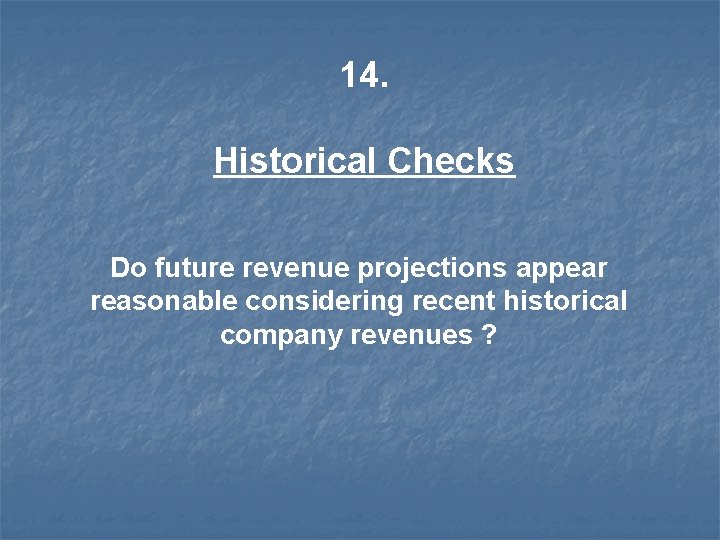 14.

Historical Checks

Do future revenue projections appear reasonable considering recent historical company revenues ?